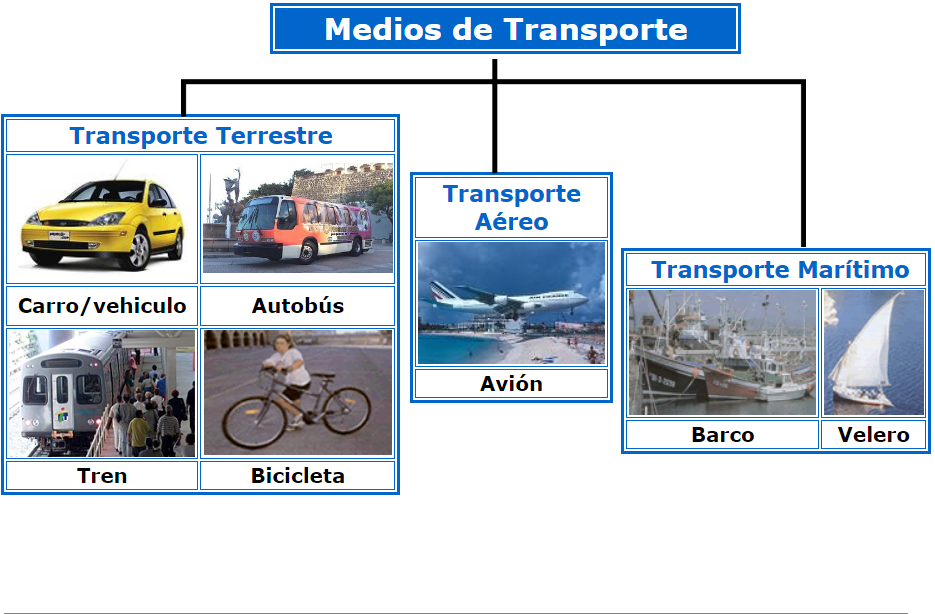 Medios de Transporte

Transporte Terrestre

Carro/vehiculo

Autobús

Tren

Bicicleta

Transporte Aéreo

Avión

Transporte Marítimo

Barco

Velero